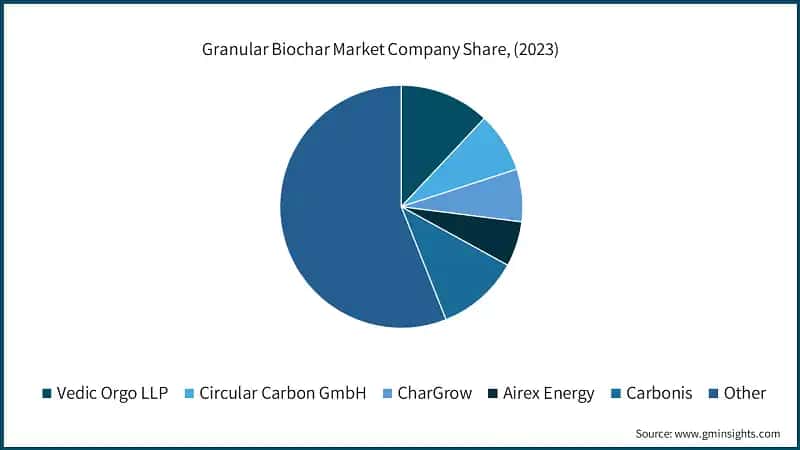 Granular Biochar Market Company Share, (2023)

Vedic Orgo LLP
Circular Carbon GmbH
CharGrow
Airex Energy
Carbonis
Other

Source: www.gminsights.com